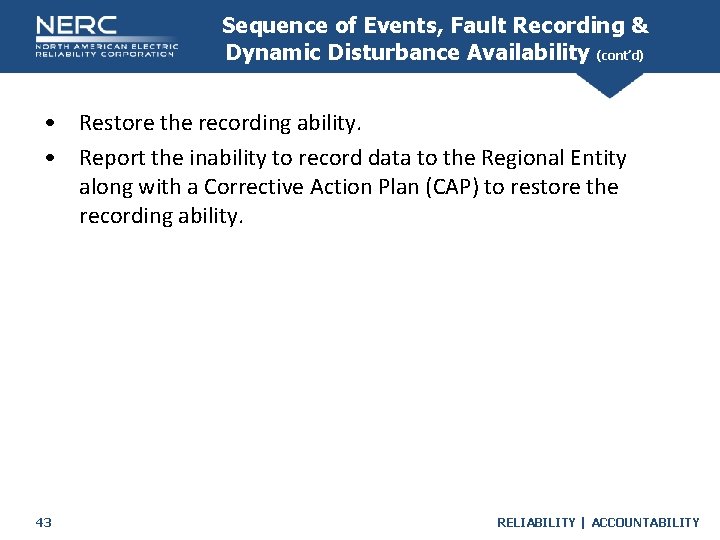 NERC
NORTH AMERICAN ELECTRIC RELIABILITY CORPORATION

Sequence of Events, Fault Recording & Dynamic Disturbance Availability (cont'd)

• Restore the recording ability.
• Report the inability to record data to the Regional Entity along with a Corrective Action Plan (CAP) to restore the recording ability.

43

RELIABILITY | ACCOUNTABILITY